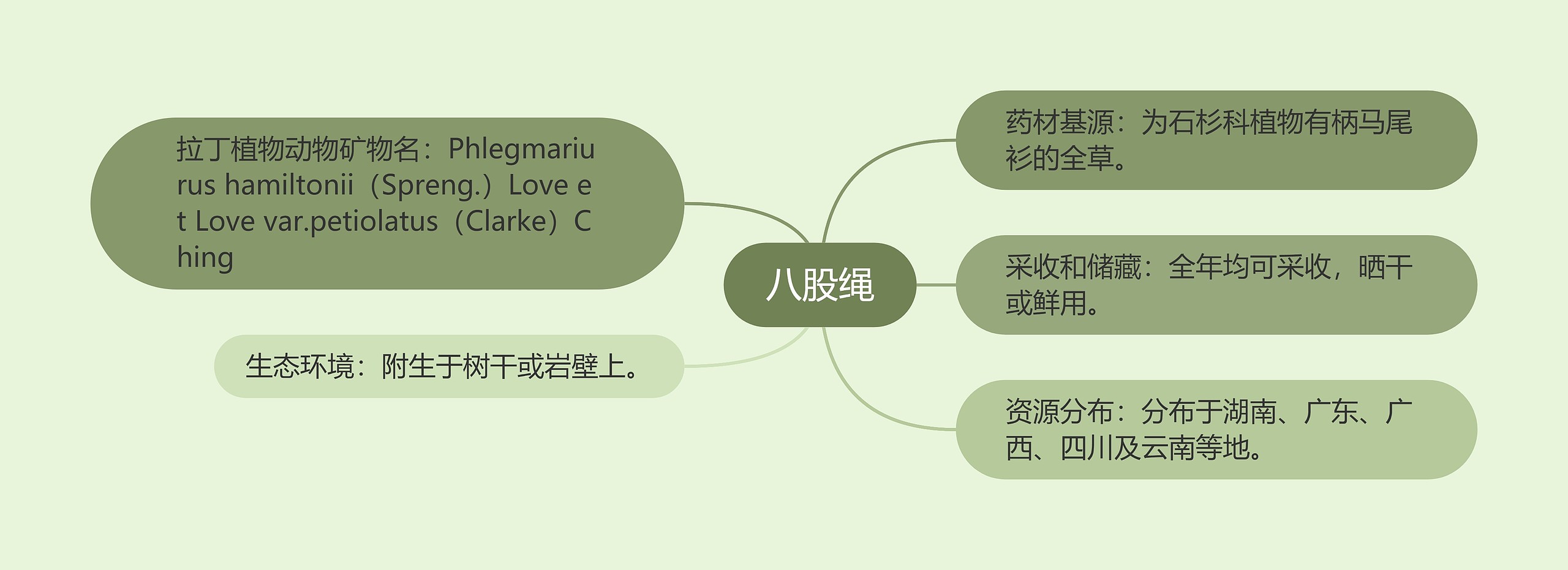 八股绳

拉丁植物动物矿物名：Phlegmariurus hamiltonii（Spreng.）Love et Love var.petiolatus（Clarke）Ching

生态环境：附生于树干或岩壁上。

药材基源：为石杉科植物有柄马尾衫的全草。

采收和储藏：全年均可采收，晒干或鲜用。

资源分布：分布于湖南、广东、广西、四川及云南等地。